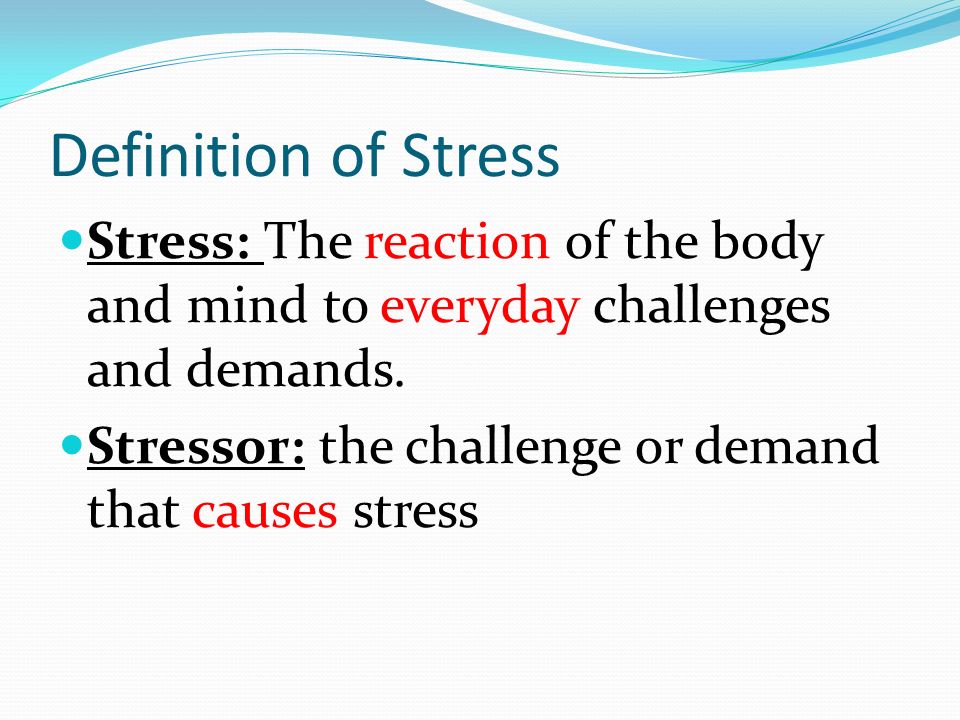 Definition of Stress

Stress: The reaction of the body and mind to everyday challenges and demands.

Stressor: the challenge or demand that causes stress